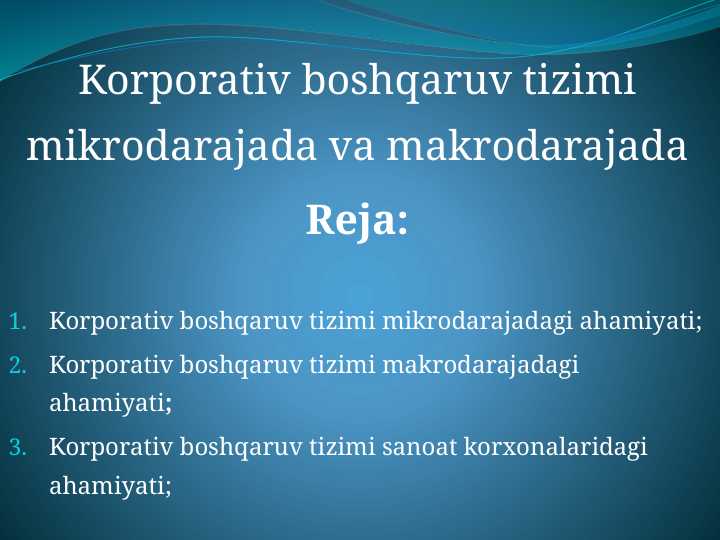 Korporativ boshqaruv tizimi mikrodarajada va makrodarajada

Reja:

1. Korporativ boshqaruv tizimi mikrodarajadagi ahamiyati;
2. Korporativ boshqaruv tizimi makrodarajadagi ahamiyati;
3. Korporativ boshqaruv tizimi sanoat korxonalaridagi ahamiyati;